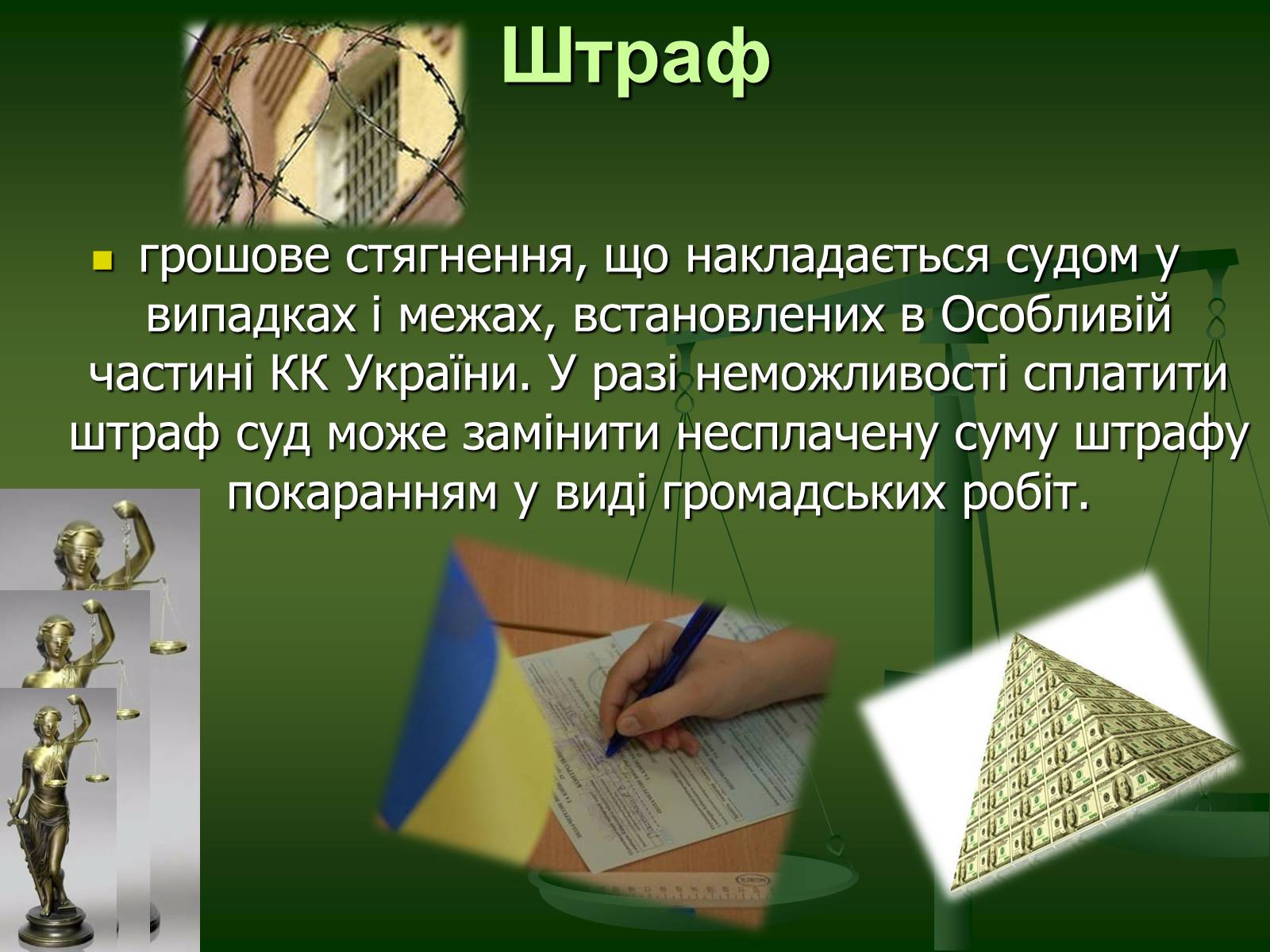 Штраф

грошове стягнення, що накладається судом у випадках і межах, встановлених в Особливій частині КК України. У разі неможливості сплатити штраф суд може замінити несплачену суму штрафу покаранням у виді громадських робіт.